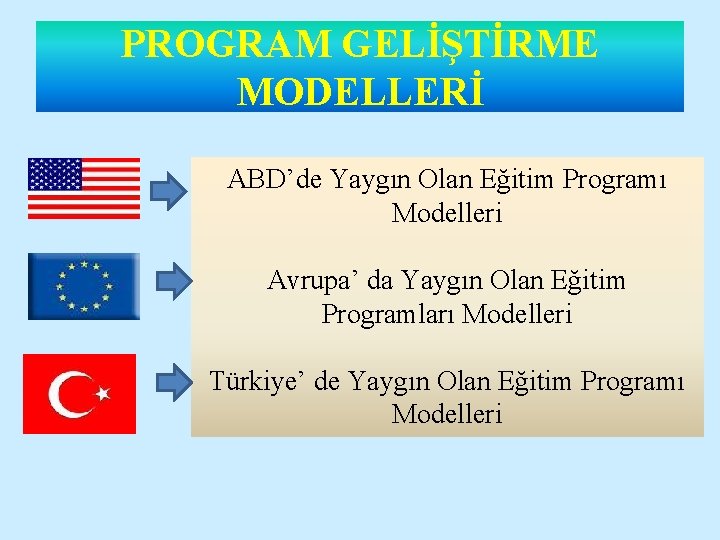 PROGRAM GELİŞTİRME MODELLERİ

ABD’de Yaygın Olan Eğitim Programı Modelleri

Avrupa’ da Yaygın Olan Eğitim Programları Modelleri

Türkiye’ de Yaygın Olan Eğitim Programı Modelleri